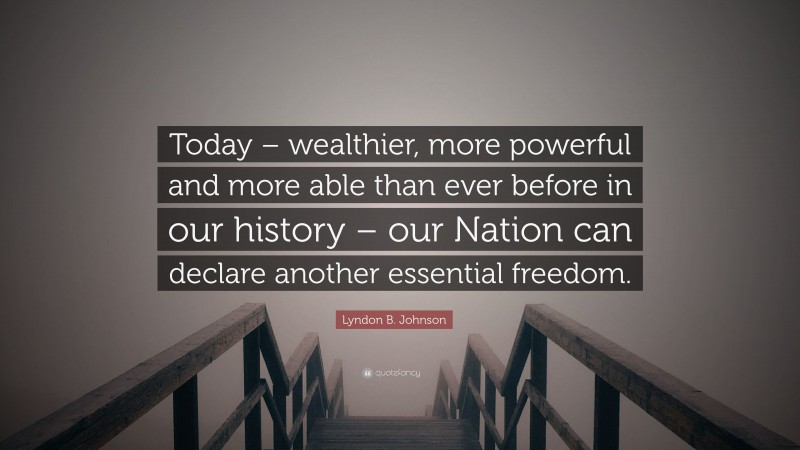 Today – wealthier, more powerful and more able than ever before in our history – our Nation can declare another essential freedom.

Lyndon B. Johnson

quotefancy